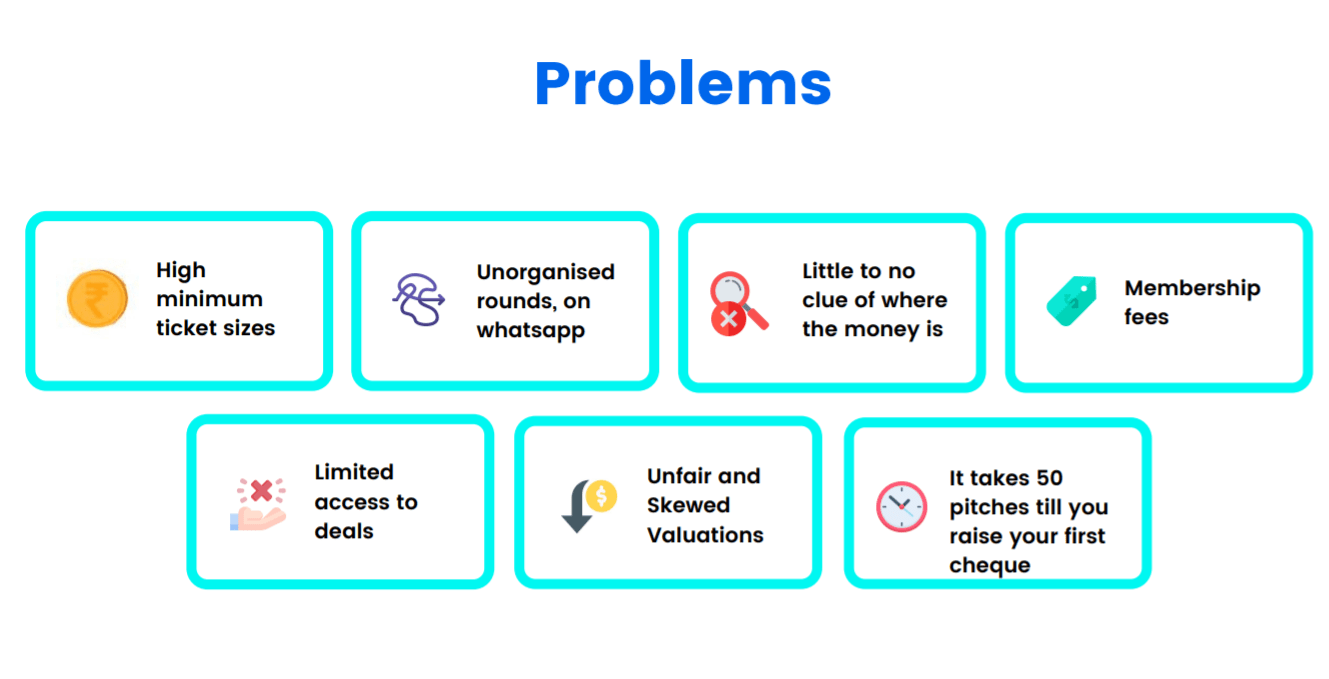 Problems

₹

High minimum ticket sizes

Unorganised rounds, on whatsapp

Little to no clue of where the money is

Membership fees

Limited access to deals

$

Unfair and Skewed Valuations

It takes 50 pitches till you raise your first cheque